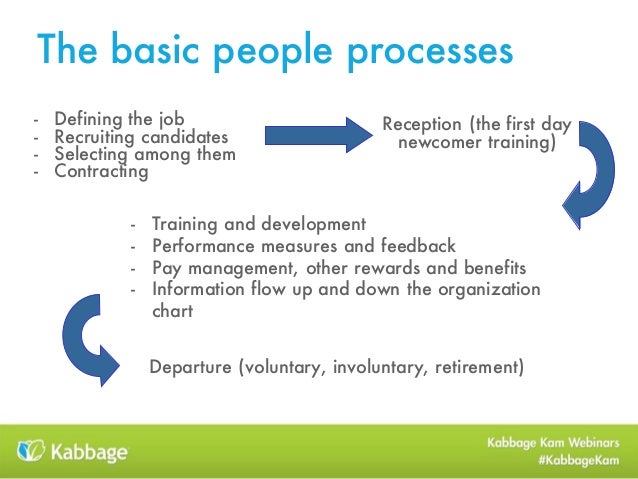 The basic people processes

- Defining the job
- Recruiting candidates
- Selecting among them
- Contracting

Reception (the first day newcomer training)

- Training and development
- Performance measures and feedback
- Pay management, other rewards and benefits
- Information flow up and down the organization chart

Departure (voluntary, involuntary, retirement)

Kabbage

Kabbage Kam Webinars
#KabbageKam